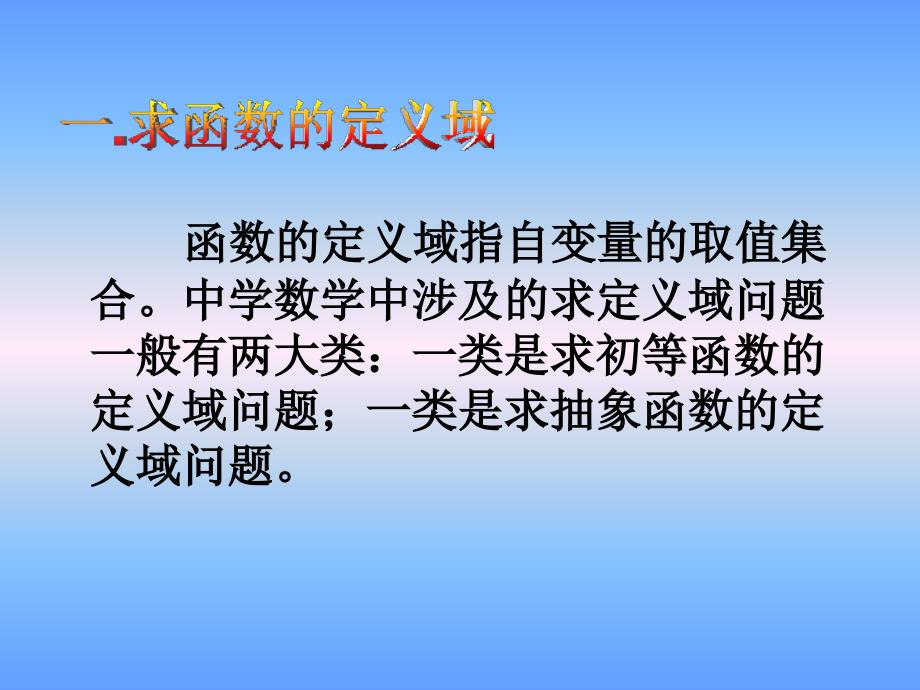 一.求函数的定义域

函数的定义域指自变量的取值集合。中学数学中涉及的求定义域问题一般有两大类：一类是求初等函数的定义域问题；一类是求抽象函数的定义域问题。